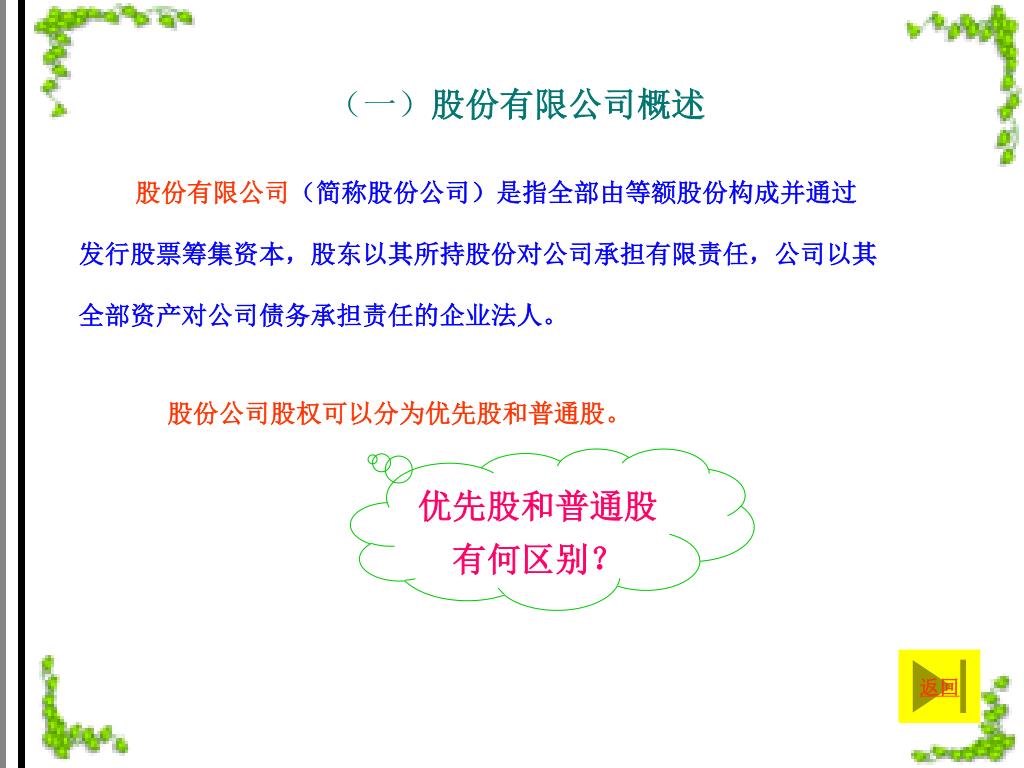 （一）股份有限公司概述

股份有限公司（简称股份公司）是指全部由等额股份构成并通过发行股票筹集资本，股东以其所持股份对公司承担有限责任，公司以其全部资产对公司债务承担责任的企业法人。

股份公司股权可以分为优先股和普通股。

优先股和普通股有何区别？

返回